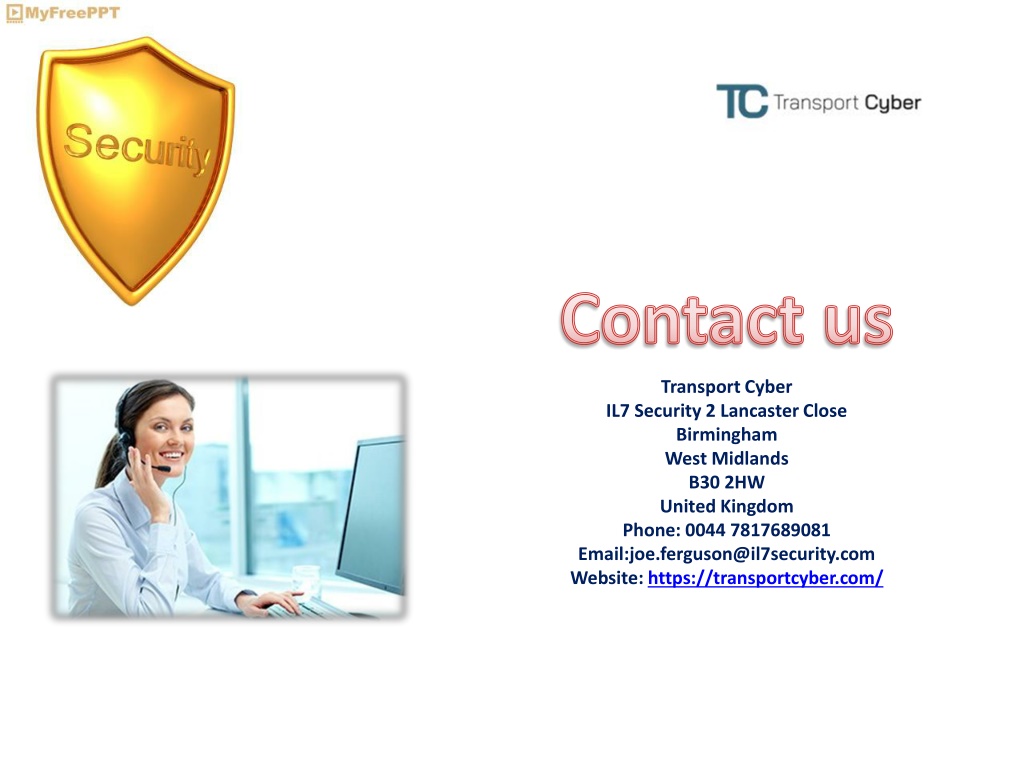 MyFreePPT

Security

TC Transport Cyber

Contact us

Transport Cyber
IL7 Security 2 Lancaster Close
Birmingham
West Midlands
B30 2HW
United Kingdom
Phone: 0044 7817689081
Email:joe.ferguson@il7security.com
Website: https://transportcyber.com/